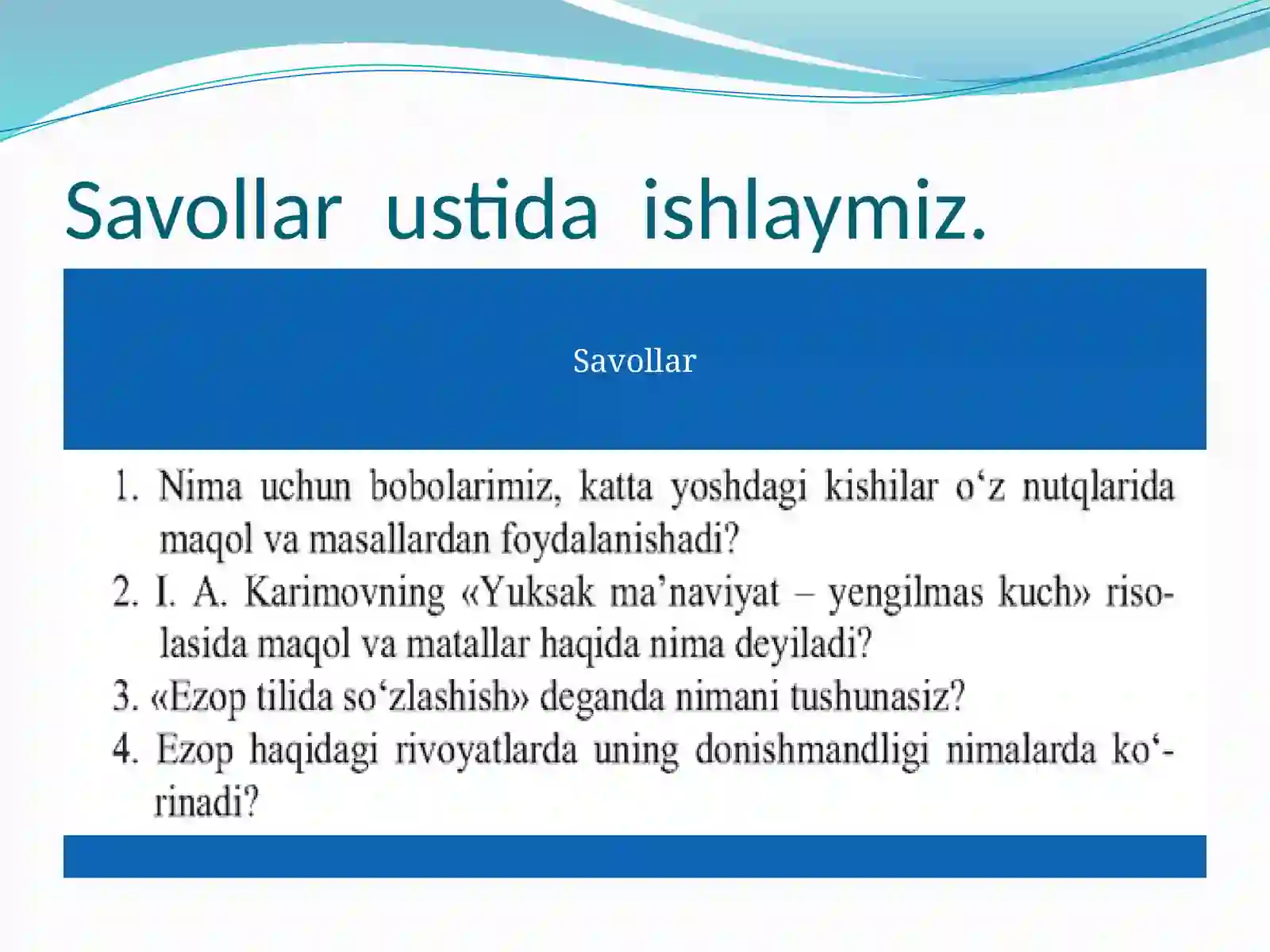 Savollar ustida ishlaymiz.

Savollar

1. Nima uchun bobolarimiz, katta yoshdagi kishilar o‘z nutqlarida maqol va masallardan foydalanishadi?
2. I. A. Karimovning «Yuksak ma’naviyat – yengilmas kuch» risolasida maqol va matallar haqida nima deyiladi?
3. «Ezop tilida so‘zlashish» deganda nimani tushunasiz?
4. Ezop haqidagi rivoyatlarda uning donishmandligi nimalarda ko‘rinadi?